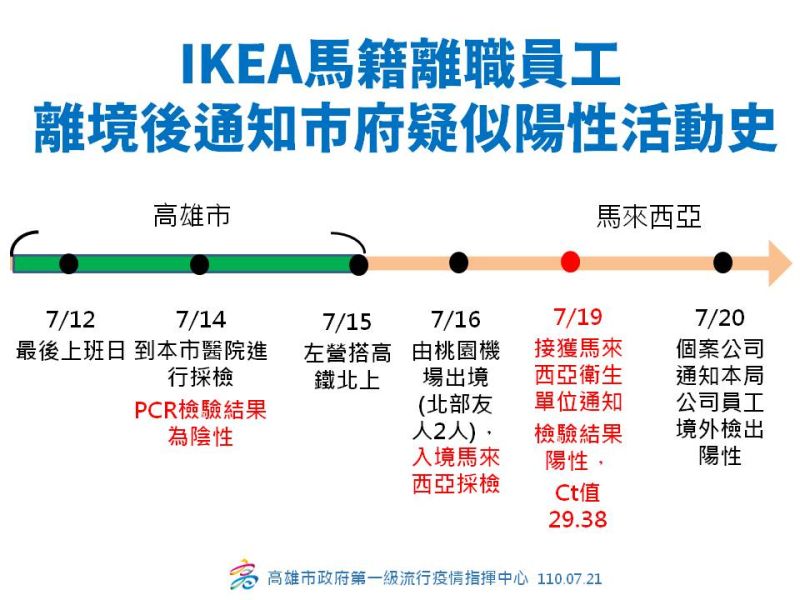 IKEA馬籍離職員工
離境後通知市府疑似陽性活動史

高雄市

馬來西亞

7/12
最後上班日

7/14
到本市醫院進行採檢
PCR檢驗結果為陰性

7/15
左營搭高鐵北上

7/16
由桃園機場出境(北部友人2人)，入境馬來西亞採檢

7/19
接獲馬來西亞衛生單位通知
檢驗結果陽性，
Ct值
29.38

7/20
個案公司通知本局公司員工境外檢出陽性

高雄市政府第一級流行疫情指揮中心 110.07.21